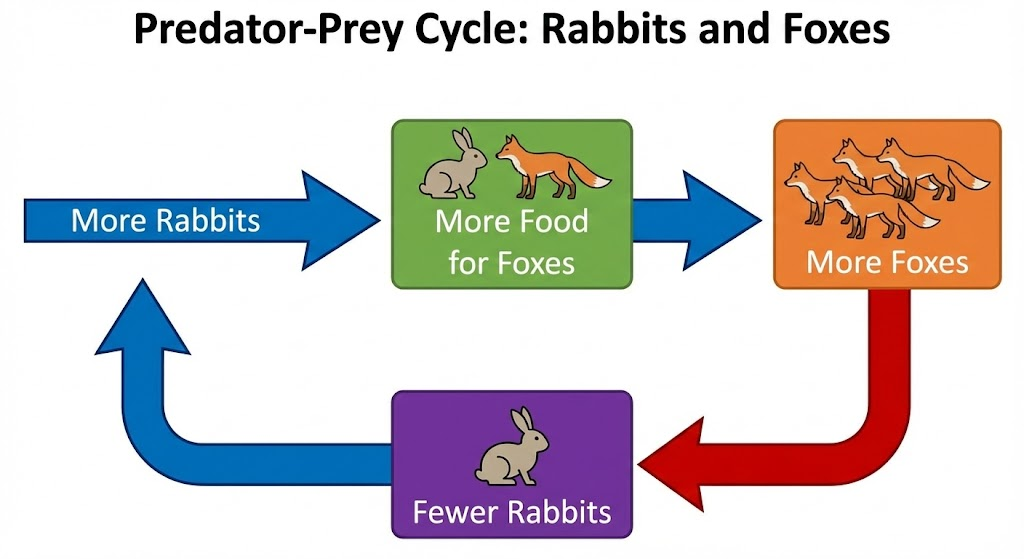 Predator-Prey Cycle: Rabbits and Foxes

More Rabbits

More Food for Foxes

More Foxes

Fewer Rabbits